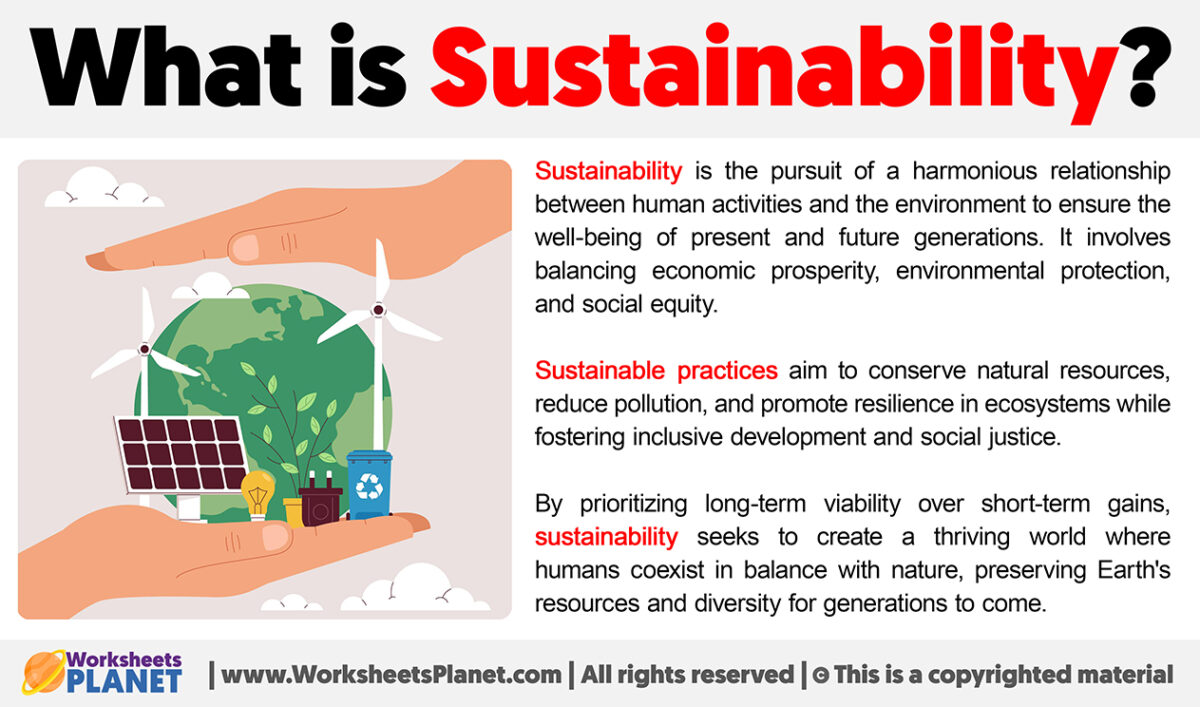 What is Sustainability?

Sustainability is the pursuit of a harmonious relationship between human activities and the environment to ensure the well-being of present and future generations. It involves balancing economic prosperity, environmental protection, and social equity.

Sustainable practices aim to conserve natural resources, reduce pollution, and promote resilience in ecosystems while fostering inclusive development and social justice.

By prioritizing long-term viability over short-term gains, sustainability seeks to create a thriving world where humans coexist in balance with nature, preserving Earth's resources and diversity for generations to come.

Worksheets PLANET | www.WorksheetsPlanet.com | All rights reserved | © This is a copyrighted material